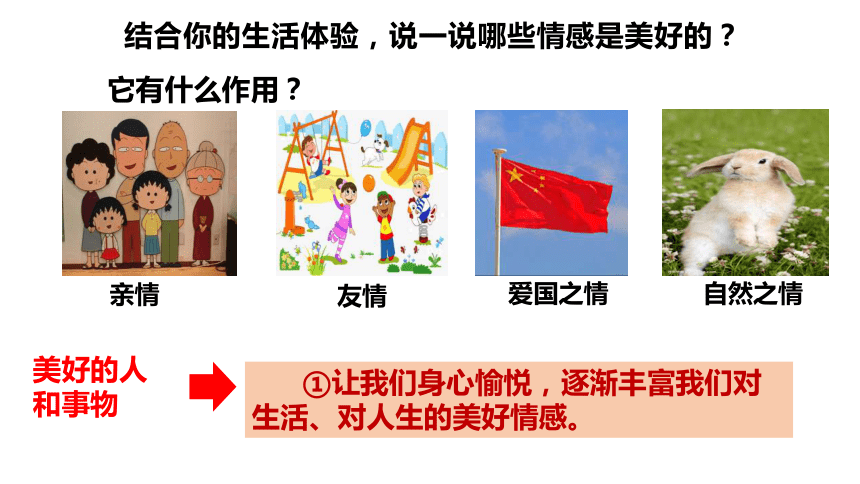 结合你的生活体验，说一说哪些情感是美好的？

它有什么作用？

亲情

友情

爱国之情

自然之情

美好的人和事物

①让我们身心愉悦，逐渐丰富我们对生活、对人生的美好情感。